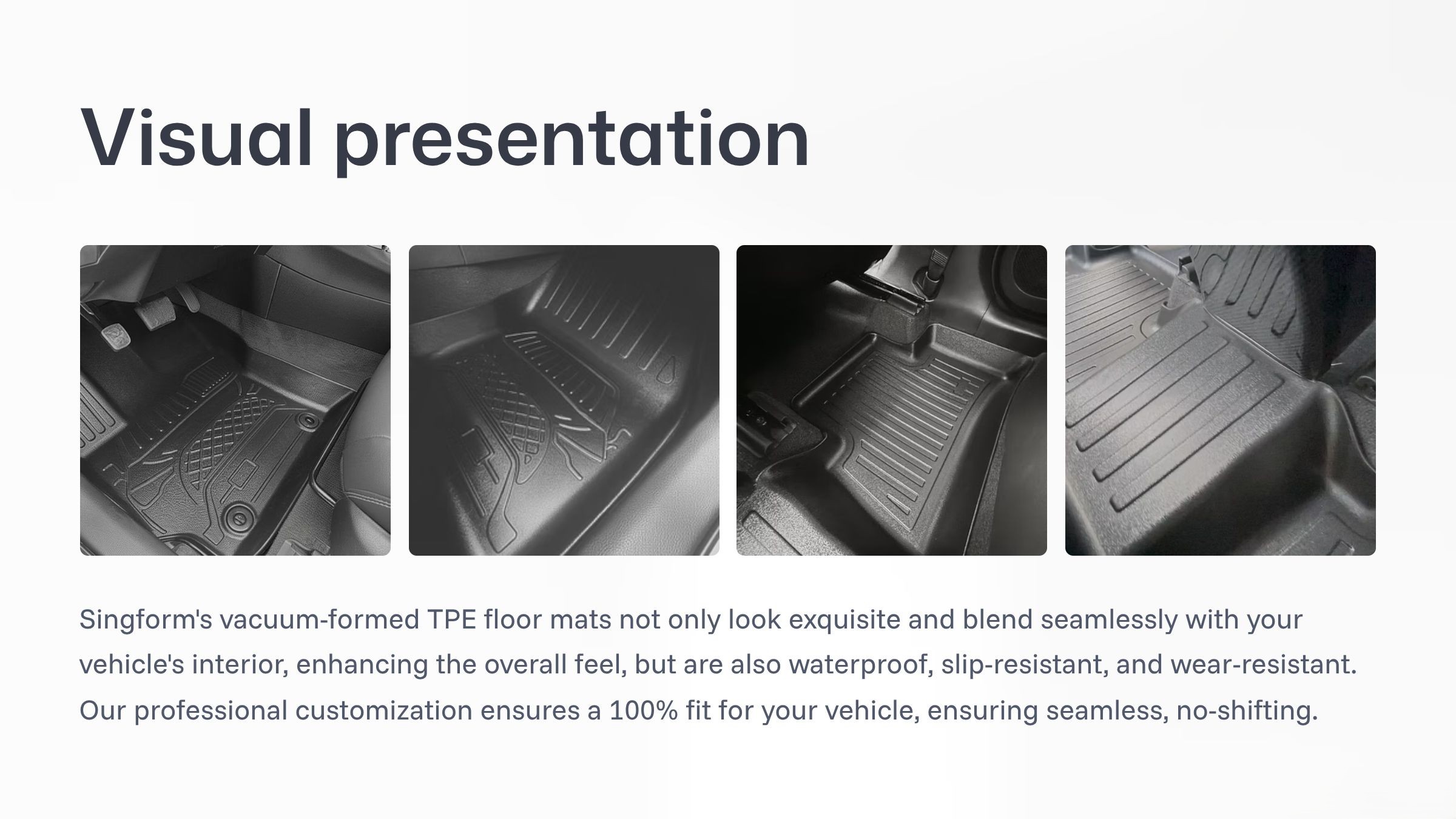 Visual presentation

Singform's vacuum-formed TPE floor mats not only look exquisite and blend seamlessly with your vehicle's interior, enhancing the overall feel, but are also waterproof, slip-resistant, and wear-resistant. Our professional customization ensures a 100% fit for your vehicle, ensuring seamless, no-shifting.